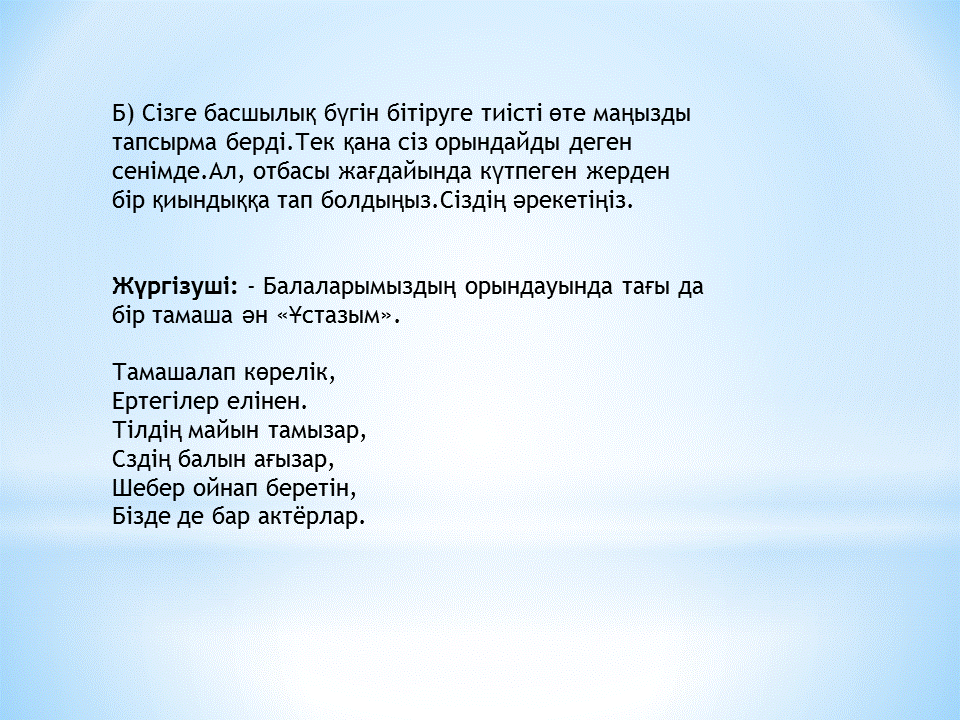 Б) Сізге басшылық бүгін бітіруге тиісті өте маңызды тапсырма берді.Тек қана сіз орындайды деген сенімде.Ал, отбасы жағдайында күтпеген жерден бір қиындыққа тап болдыңыз.Сіздің әрекетіңіз.

Жүргізуші: - Балаларымыздың орындауында тағы да бір тамаша ән «Ұстазым».

Тамашалап көрелік,
Ертегілер елінен.
Тілдің майын тамызар,
Сздің балын ағызар,
Шебер ойнап беретін,
Бізде де бар актёрлар.